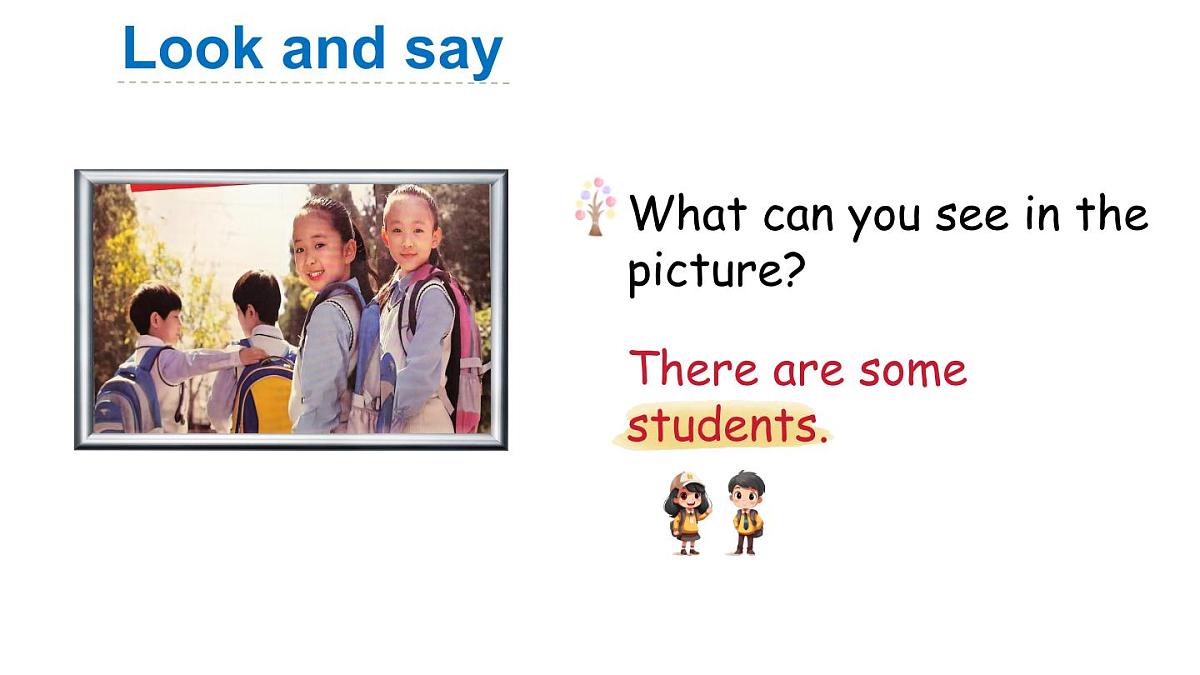 Look and say

What can you see in the picture?

There are some students.